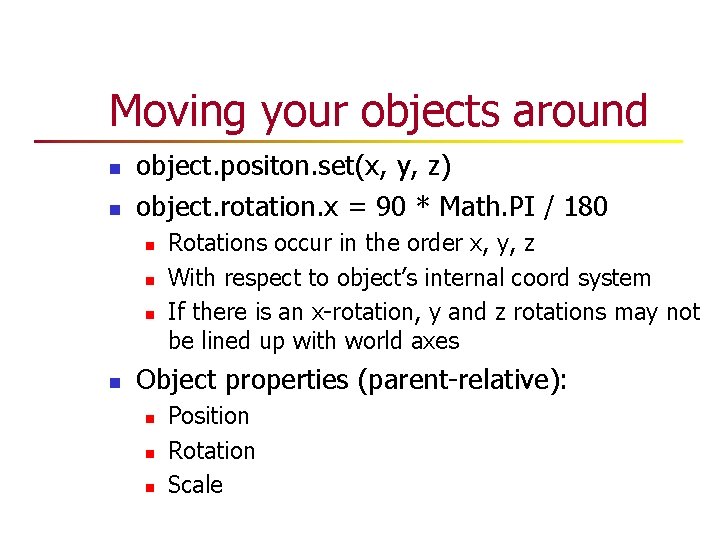 Moving your objects around

- object.positon.set(x, y, z)
- object.rotation.x = 90 * Math.PI / 180
  - Rotations occur in the order x, y, z
  - With respect to object's internal coord system
  - If there is an x-rotation, y and z rotations may not be lined up with world axes
- Object properties (parent-relative):
  - Position
  - Rotation
  - Scale